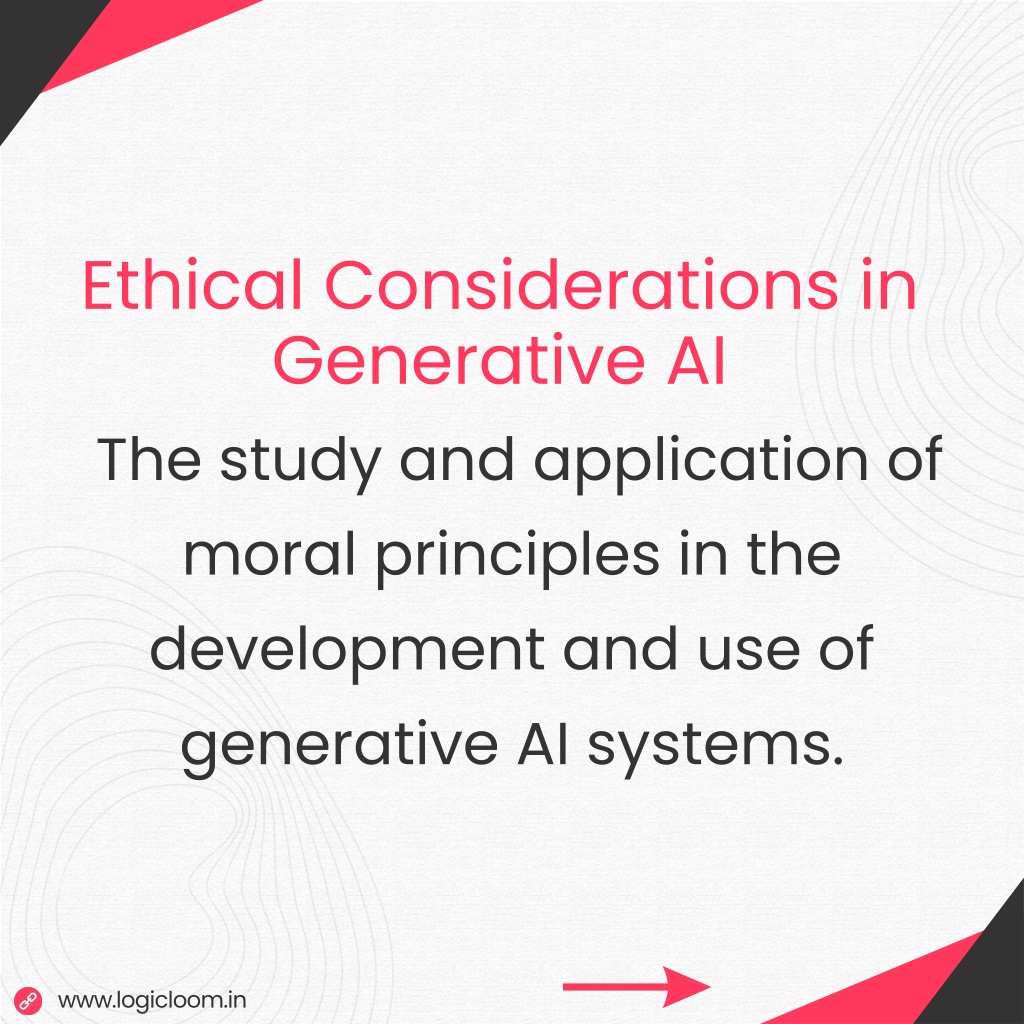 Ethical Considerations in Generative AI

The study and application of moral principles in the development and use of generative AI systems.

www.logicloom.in